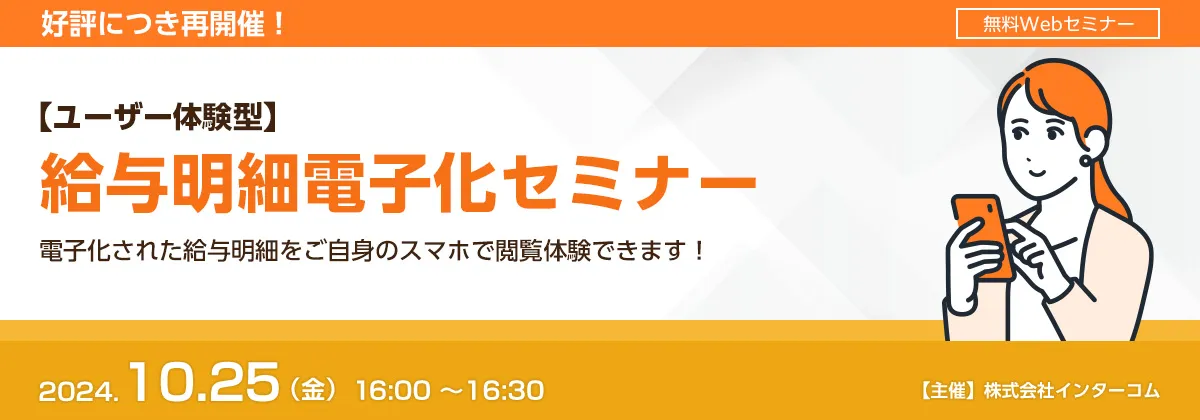 好評につき再開催！

無料Webセミナー

【ユーザー体験型】

給与明細電子化セミナー

電子化された給与明細をご自身のスマホで閲覧体験できます！

2024.10.25（金） 16:00 ～16:30

【主催】株式会社インターコム